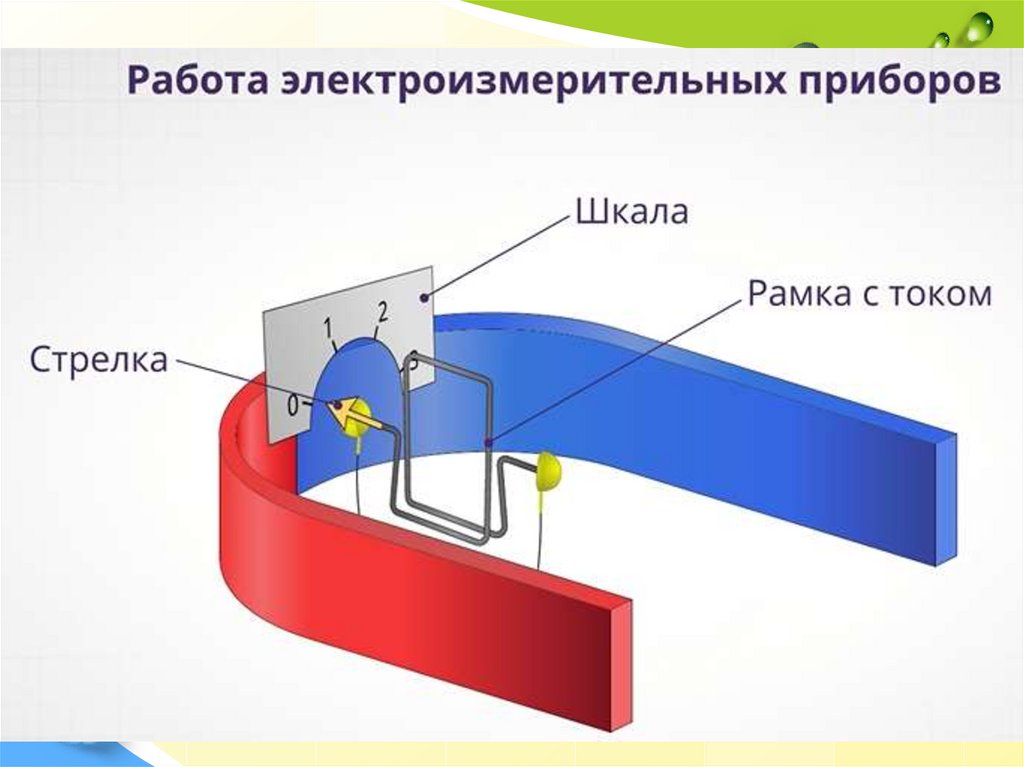 Работа электроизмерительных приборов

Шкала

Рамка с током

Стрелка

0

1

2

3